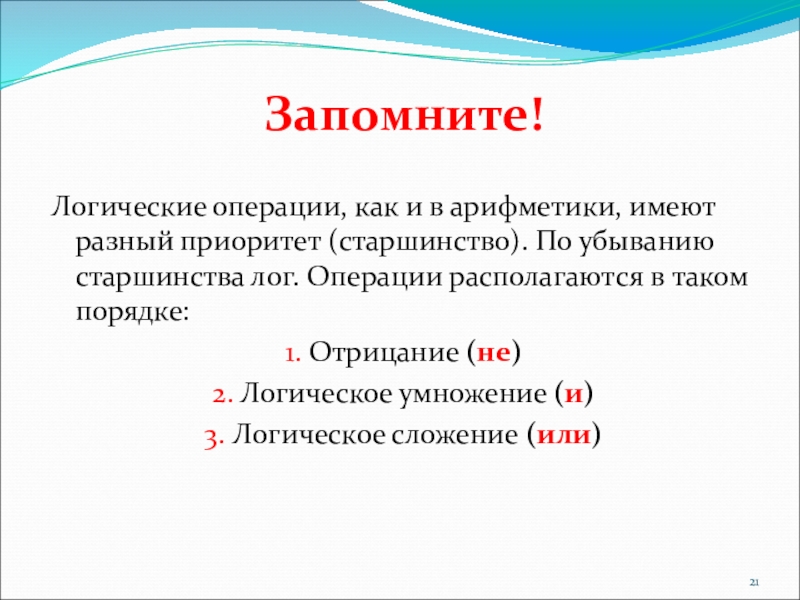 Запомните!

Логические операции, как и в арифметики, имеют разный приоритет (старшинство). По убыванию старшинства лог. Операции располагаются в таком порядке:

1. Отрицание (не)

2. Логическое умножение (и)

3. Логическое сложение (или)

21